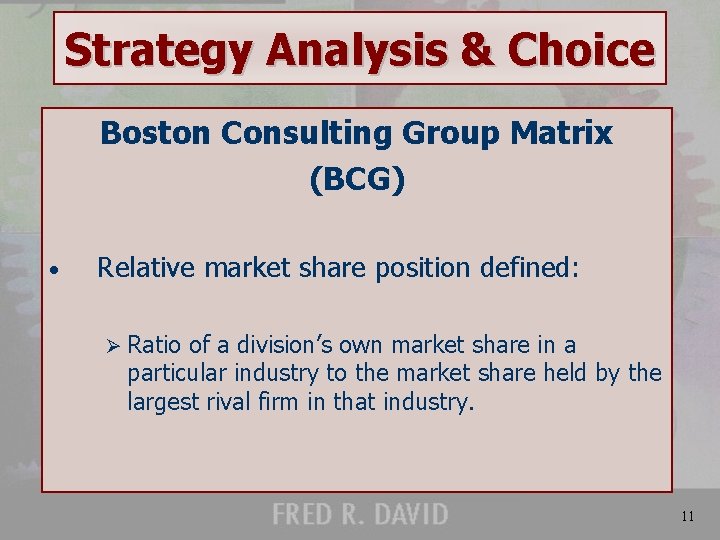 Strategy Analysis & Choice

Boston Consulting Group Matrix (BCG)

• Relative market share position defined:

➢ Ratio of a division's own market share in a particular industry to the market share held by the largest rival firm in that industry.

FRED R. DAVID

11